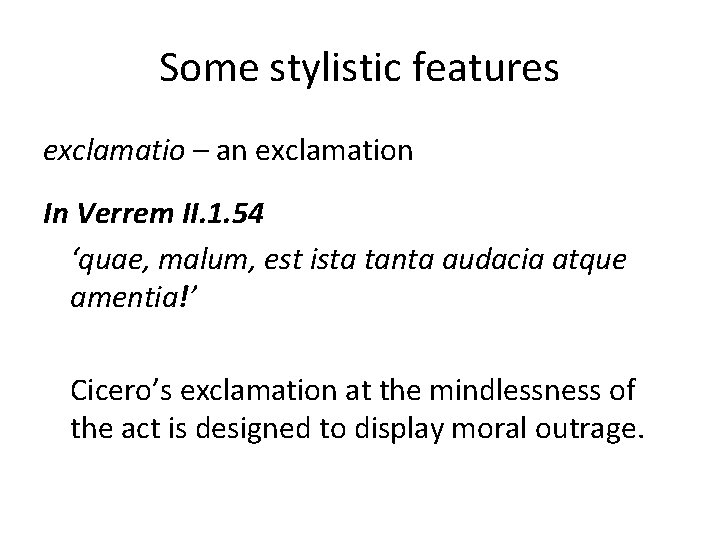 Some stylistic features

exclamatio – an exclamation

In Verrem II.1.54

‘quae, malum, est ista tanta audacia atque amentia!’

Cicero’s exclamation at the mindlessness of the act is designed to display moral outrage.